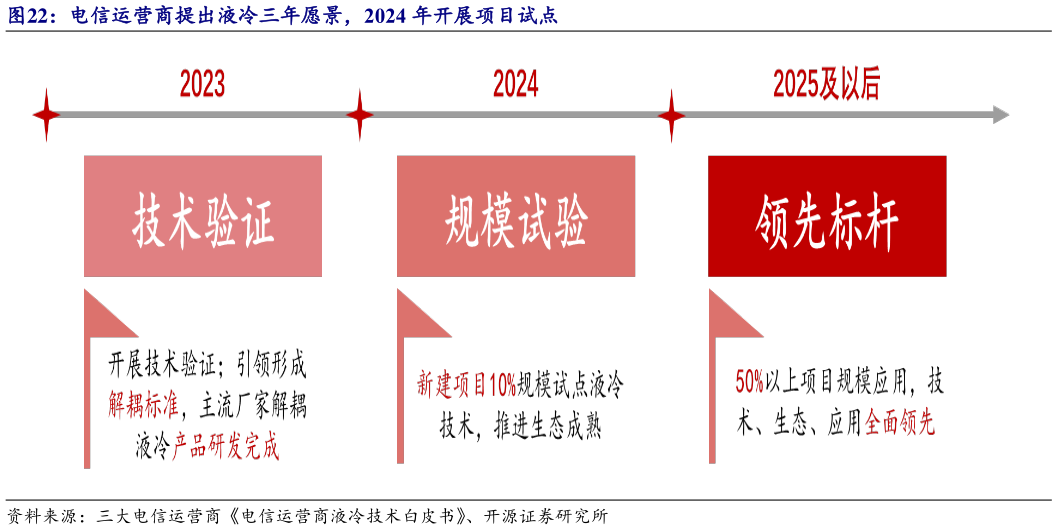 图22：电信运营商提出液冷三年愿景，2024 年开展项目试点

2023

2024

2025及以后

技术验证

规模试验

领先标杆

开展技术验证；引领形成解耦标准，主流厂家解耦液冷产品研发完成

新建项目10%规模试点液冷技术，推进生态成熟

50%以上项目规模应用，技术、生态、应用全面领先

资料来源：三大电信运营商《电信运营商液冷技术白皮书》、开源证券研究所